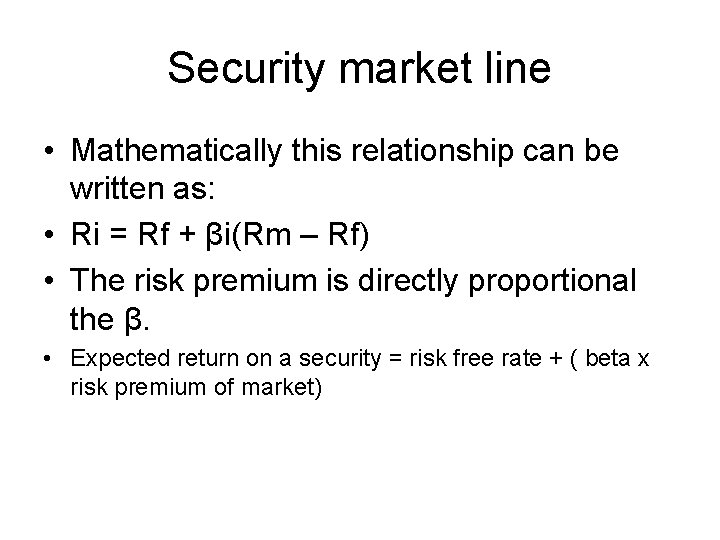 Security market line

• Mathematically this relationship can be written as:

• Ri = Rf + βi(Rm – Rf)

• The risk premium is directly proportional the β.

• Expected return on a security = risk free rate + ( beta x risk premium of market)